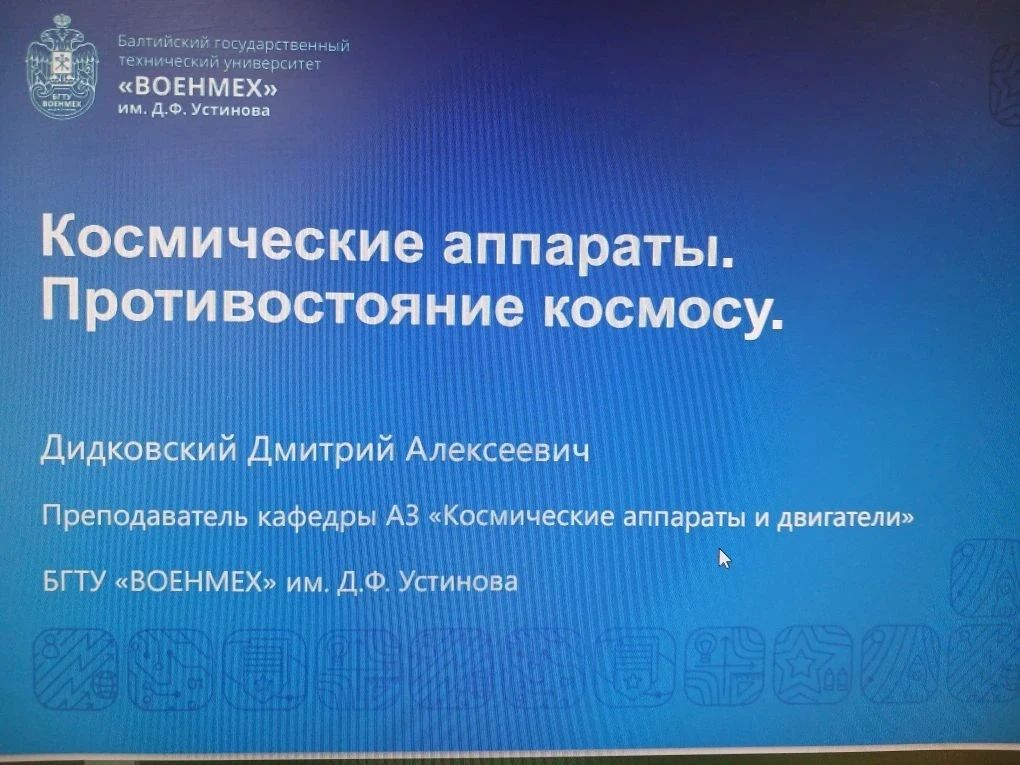 БГТУ ВОЕНМЕХ

Балтийский государственный технический университет «ВОЕНМЕХ» им. Д.Ф. Устинова

Космические аппараты. Противостояние космосу.

Дидковский Дмитрий Алексеевич

Преподаватель кафедры А3 «Космические аппараты и двигатели»

БГТУ «ВОЕНМЕХ» им. Д.Ф. Устинова